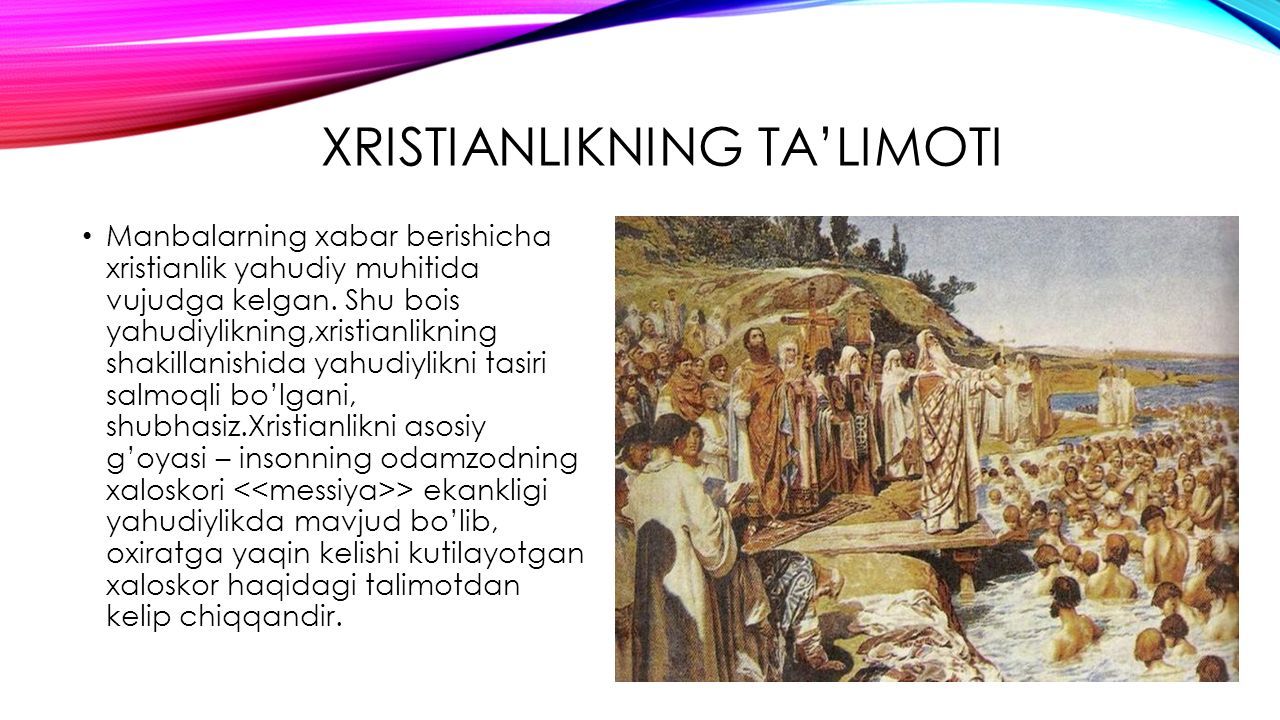 XRISTIANLIKNING TA'LIMOTI

• Manbalarning xabar berishicha xristianlik yahudiy muhitida vujudga kelgan. Shu bois yahudiylikning,xristianlikning shakillanishida yahudiylikni tasiri salmoqli bo'lgani, shubhasiz.Xristianlikni asosiy g'oyasi – insonning odamzodning xaloskori <<messiya>> ekankligi yahudiylikda mavjud bo'lib, oxiratga yaqin kelishi kutilayotgan xaloskor haqidagi talimotdan kelip chiqqandir.